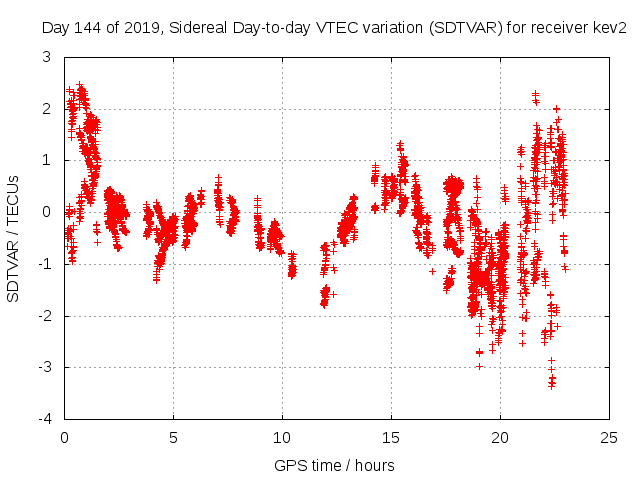 Day 144 of 2019, Sidereal Day-to-day VTEC variation (SDTVAR) for receiver kev2

SDTVAR / TECUs

3
2
1
0
-1
-2
-3
-4

0
5
10
15
20
25

GPS time / hours